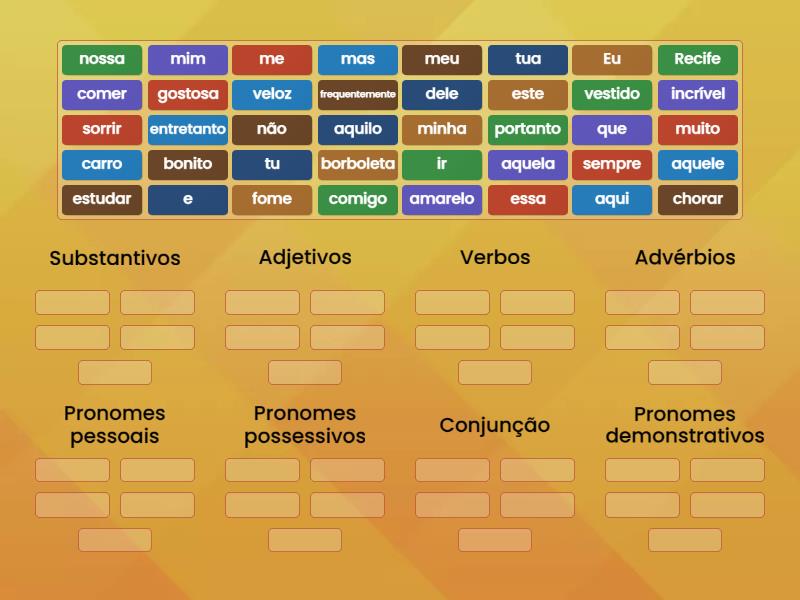 nossa mim me mas meu tua Eu Recife
comer gostosa veloz frequentemente dele este vestido incrível
sorrir entretanto não aquilo minha portanto que muito
carro bonito tu borboleta ir aquela sempre aquele
estudar e fome comigo amarelo essa aqui chorar

Substantivos

Adjetivos

Verbos

Advérbios

Pronomes pessoais

Pronomes possessivos

Conjunção

Pronomes demonstrativos